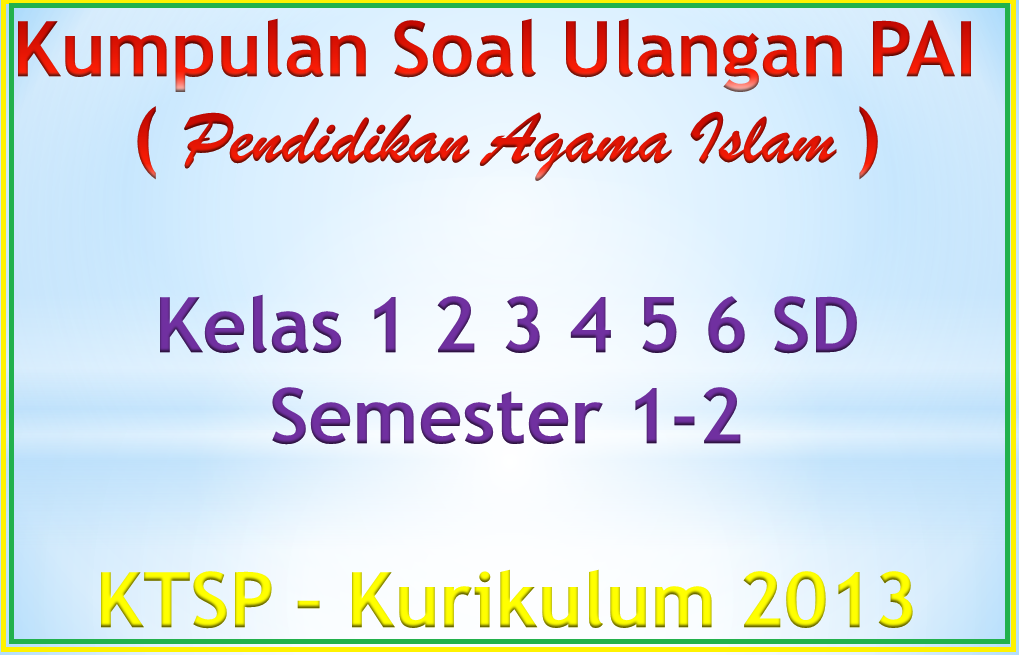 Kumpulan Soal Ulangan PAI
( Pendidikan Agama Islam )

Kelas 1 2 3 4 5 6 SD
Semester 1-2

KTSP - Kurikulum 2013